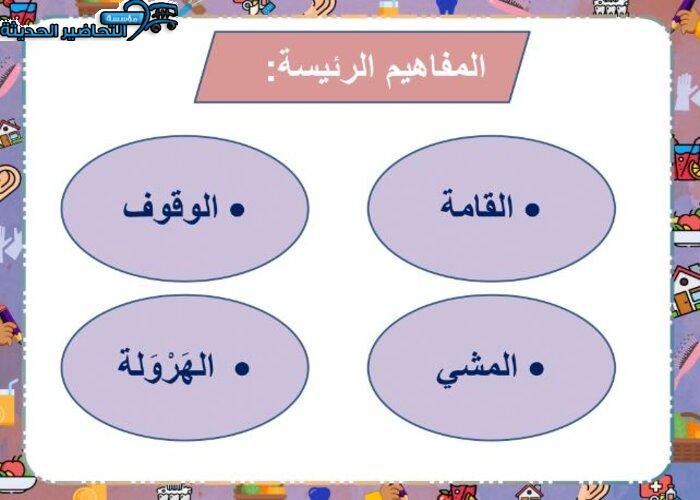 مؤسسة التحاضير الحديثة

المفاهيم الرئيسة:

• القامة

• الوقوف

• المشي

• الهَرْوَلة